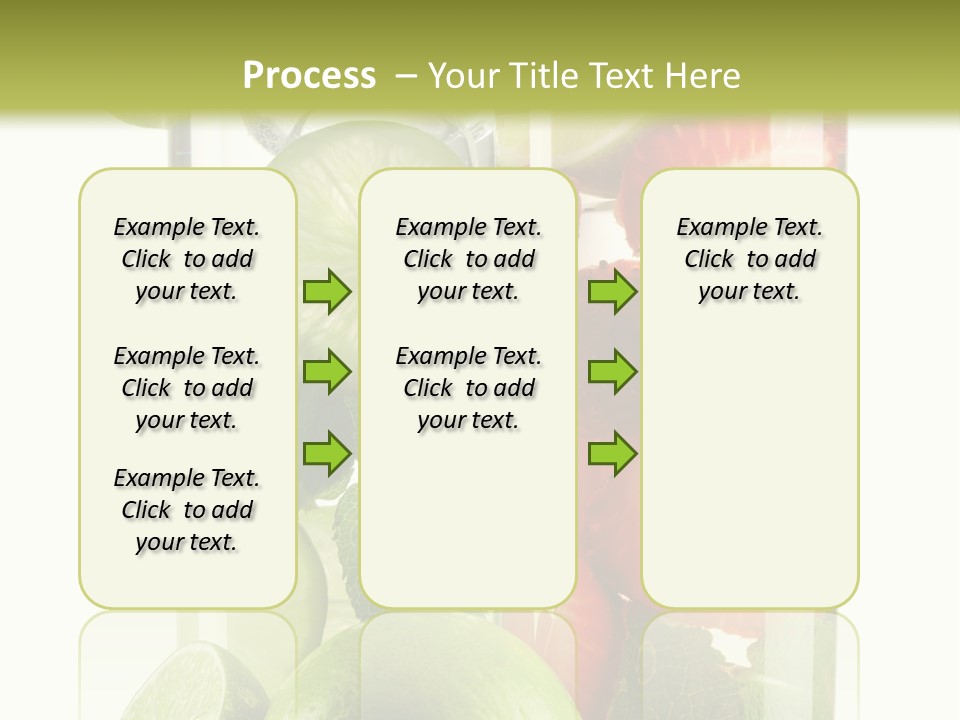 Process – Your Title Text Here

Example Text. Click to add your text.

Example Text. Click to add your text.

Example Text. Click to add your text.

Example Text. Click to add your text.

Example Text. Click to add your text.

Example Text. Click to add your text.